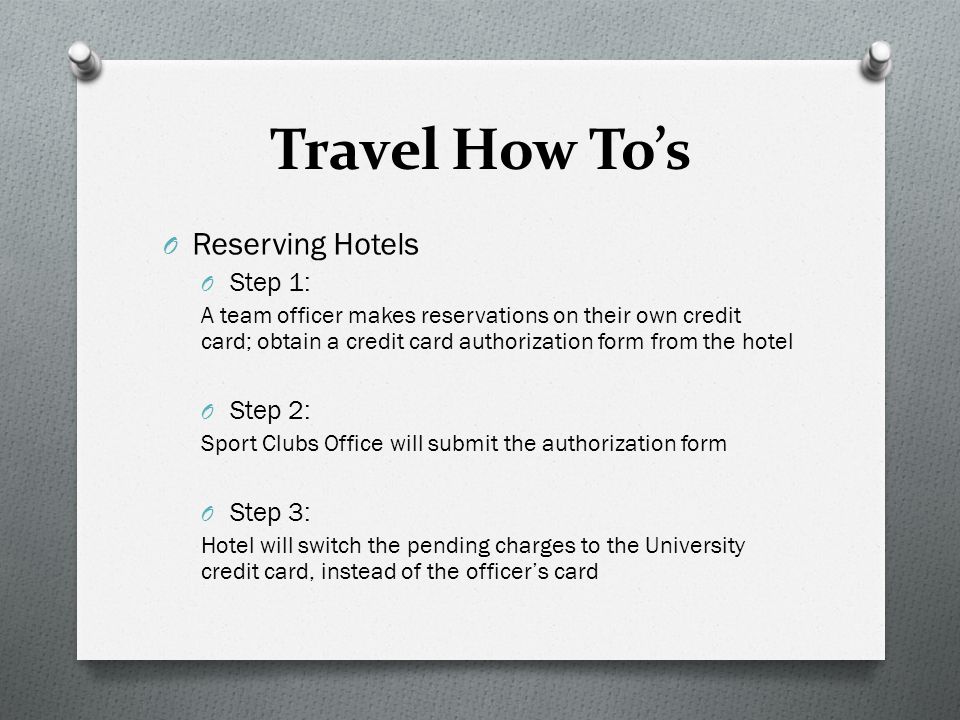 Travel How To’s

Reserving Hotels

Step 1:

A team officer makes reservations on their own credit card; obtain a credit card authorization form from the hotel

Step 2:

Sport Clubs Office will submit the authorization form

Step 3:

Hotel will switch the pending charges to the University credit card, instead of the officer’s card